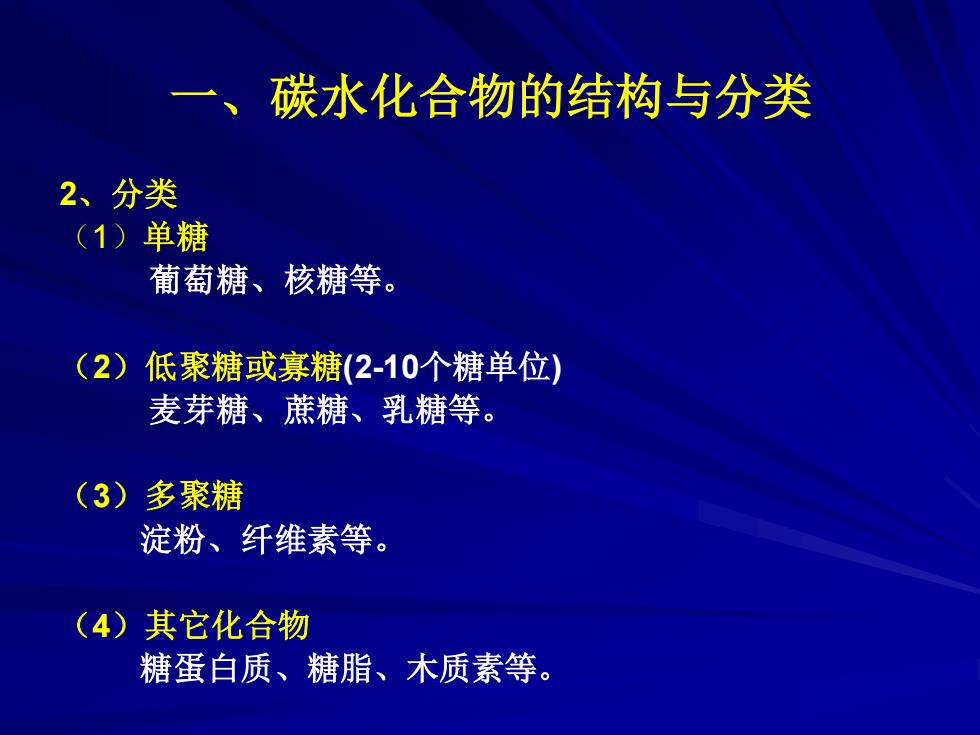 一、碳水化合物的结构与分类

2、分类

（1）单糖

葡萄糖、核糖等。

（2）低聚糖或寡糖(2-10个糖单位)

麦芽糖、蔗糖、乳糖等。

（3）多聚糖

淀粉、纤维素等。

（4）其它化合物

糖蛋白质、糖脂、木质素等。